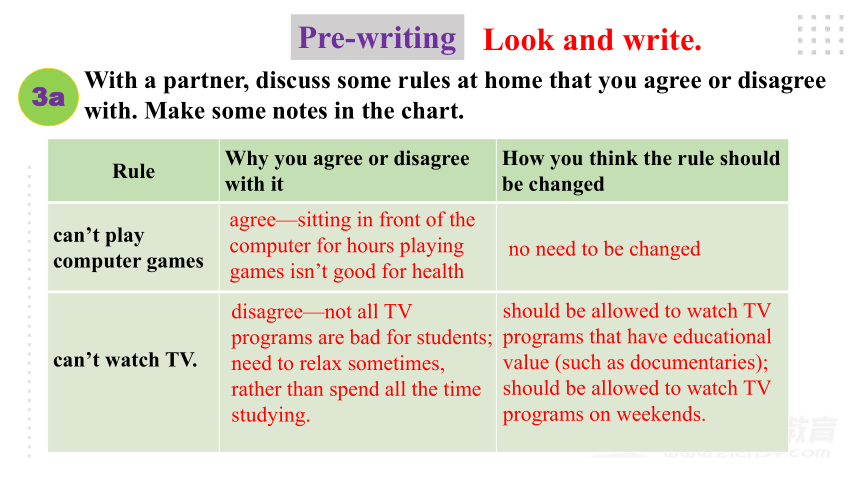 Pre-writing Look and write.

3a With a partner, discuss some rules at home that you agree or disagree with. Make some notes in the chart.

| Rule | Why you agree or disagree with it | How you think the rule should be changed |
|---|---|---|
| can't play computer games | agree—sitting in front of the computer for hours playing games isn't good for health | no need to be changed |
| can't watch TV. | disagree—not all TV programs are bad for students; need to relax sometimes, rather than spend all the time studying. | should be allowed to watch TV programs that have educational value (such as documentaries); should be allowed to watch TV programs on weekends. |